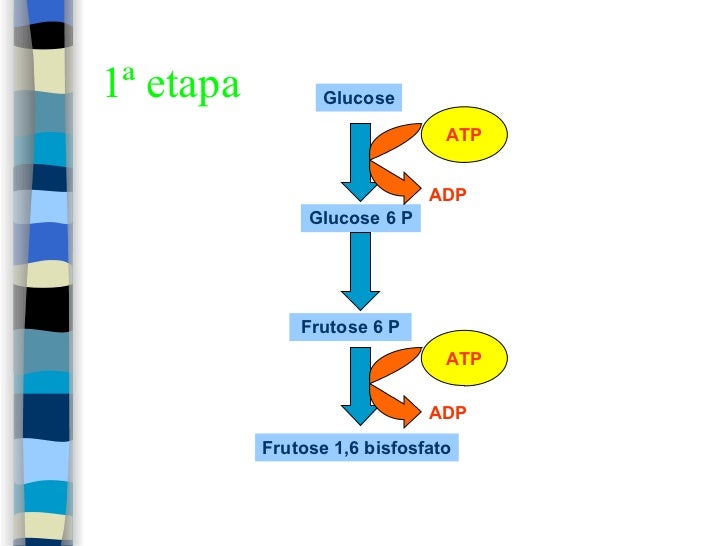 1ª etapa

Glucose

ATP

ADP

Glucose 6 P

Frutose 6 P

ATP

ADP

Frutose 1,6 bisfosfato